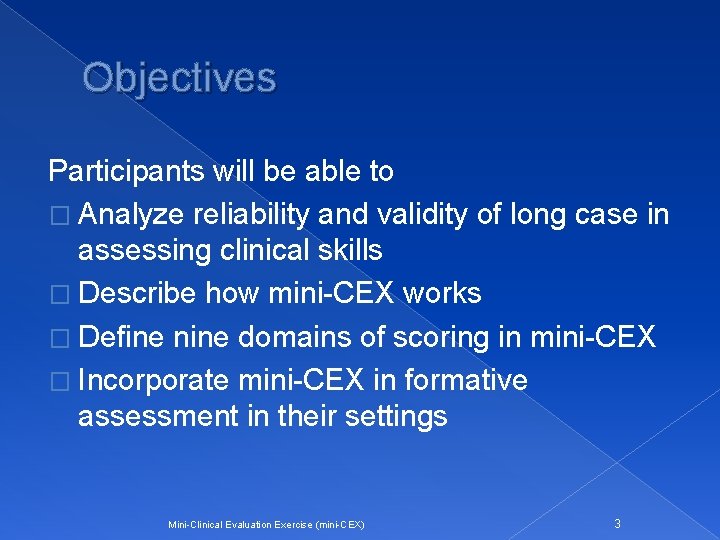 Objectives

Participants will be able to

□ Analyze reliability and validity of long case in assessing clinical skills
□ Describe how mini-CEX works
□ Define nine domains of scoring in mini-CEX
□ Incorporate mini-CEX in formative assessment in their settings

Mini-Clinical Evaluation Exercise (mini-CEX)

3